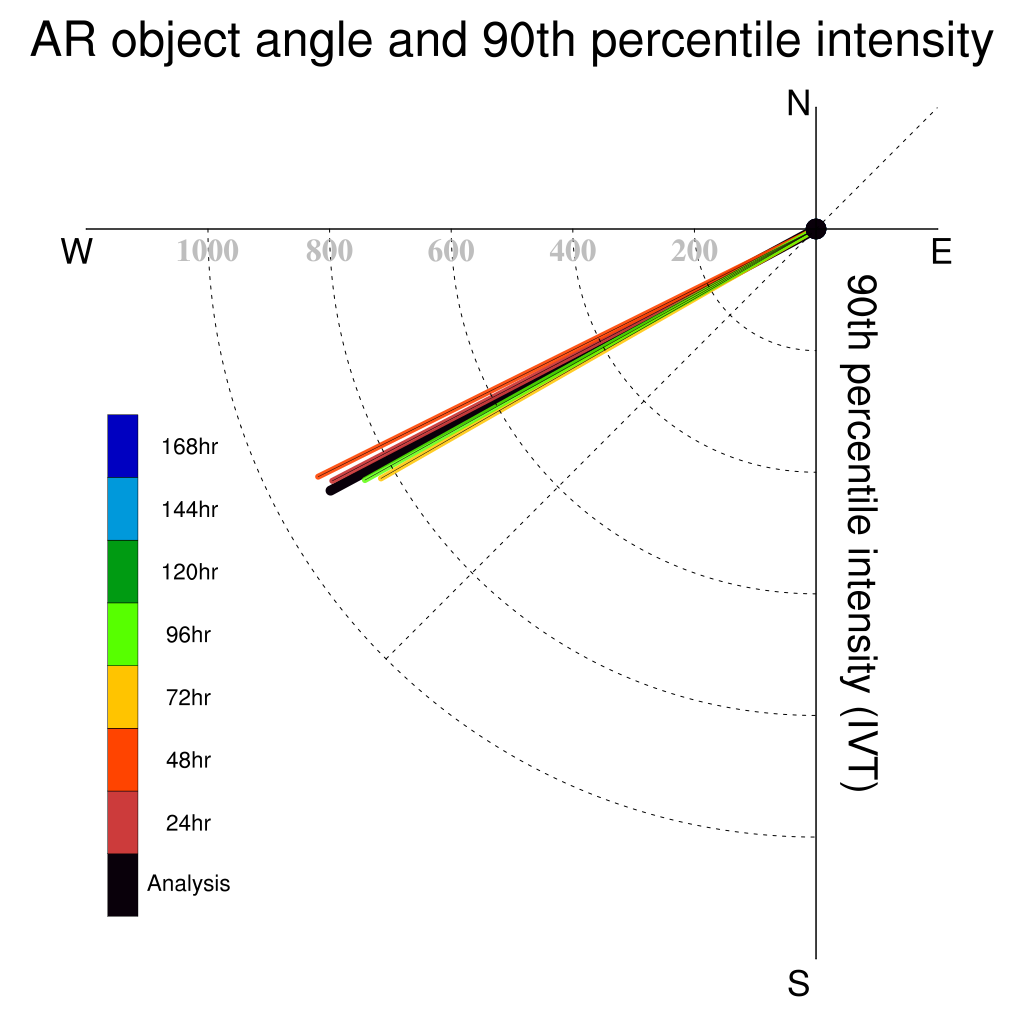 AR object angle and 90th percentile intensity

N

W

E

S

1000 800 600 400 200

90th percentile intensity (IVT)

168hr
144hr
120hr
96hr
72hr
48hr
24hr
Analysis